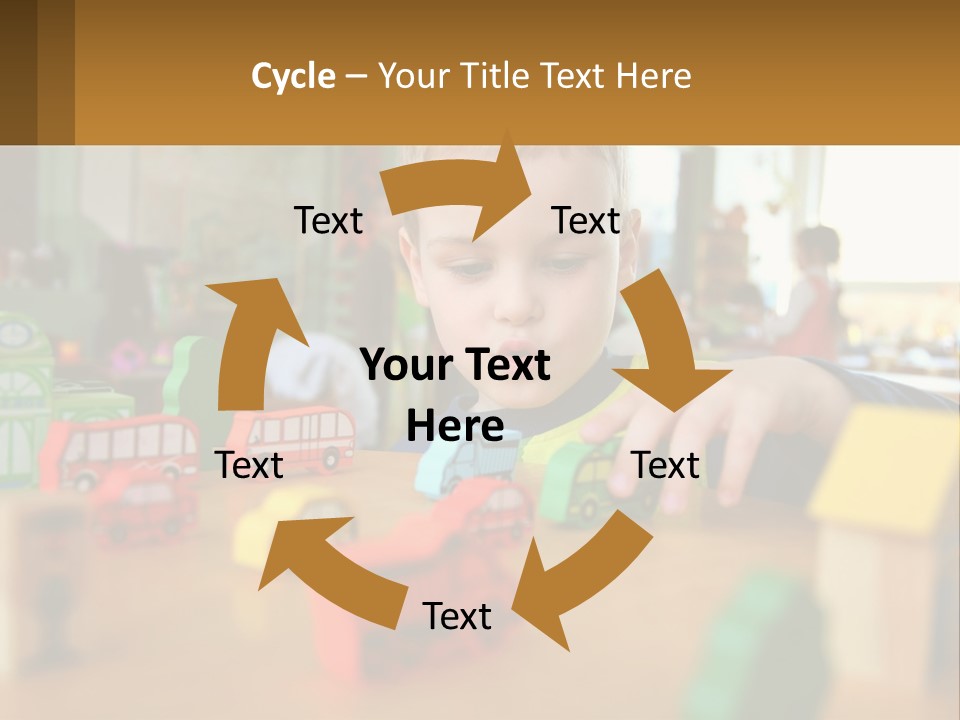 Cycle – Your Title Text Here

Text

Text

Your Text Here

Text

Text

Text